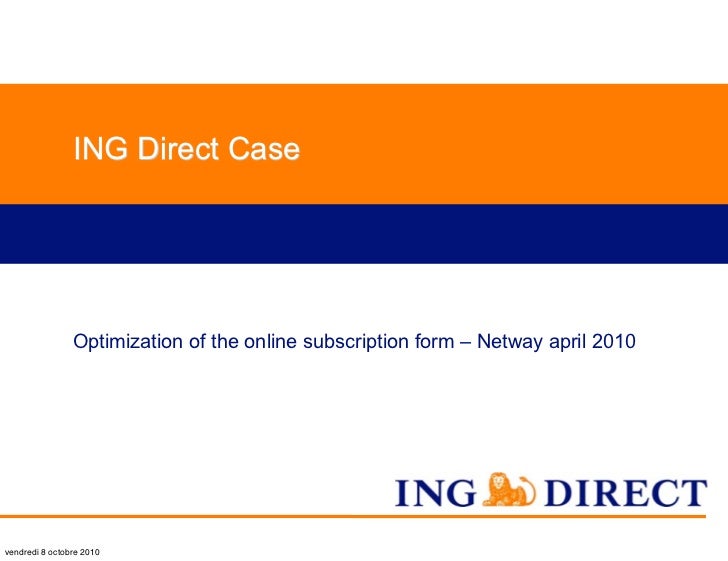 ING Direct Case

Optimization of the online subscription form – Netway april 2010

ING DIRECT

vendredi 8 octobre 2010